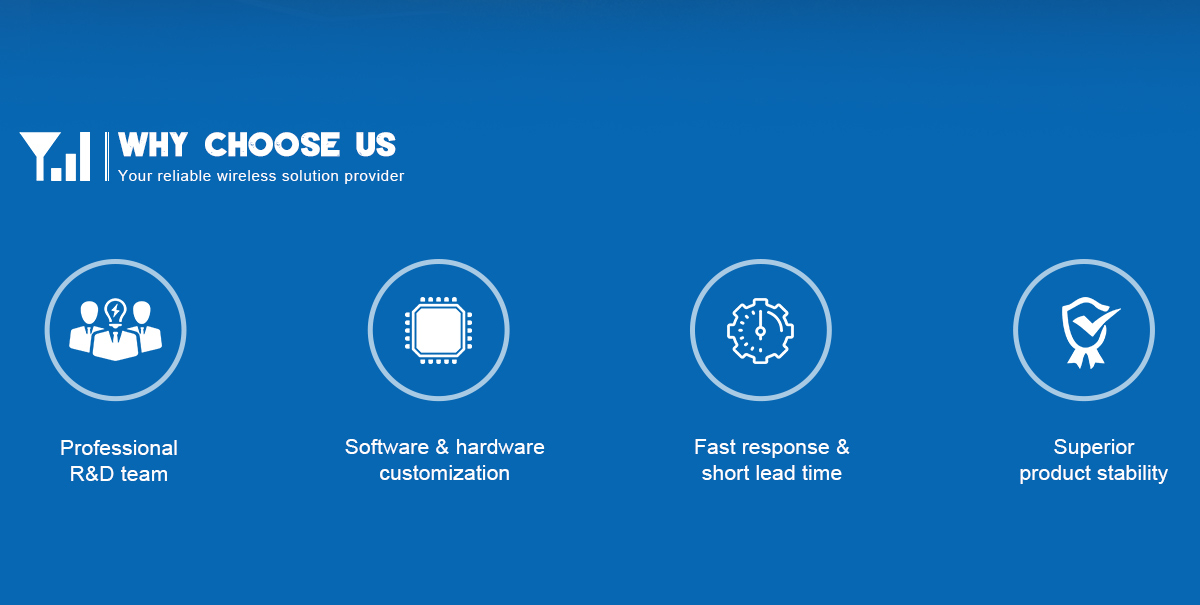 WHY CHOOSE US
Your reliable wireless solution provider

Professional R&D team

Software & hardware customization

Fast response & short lead time

Superior product stability